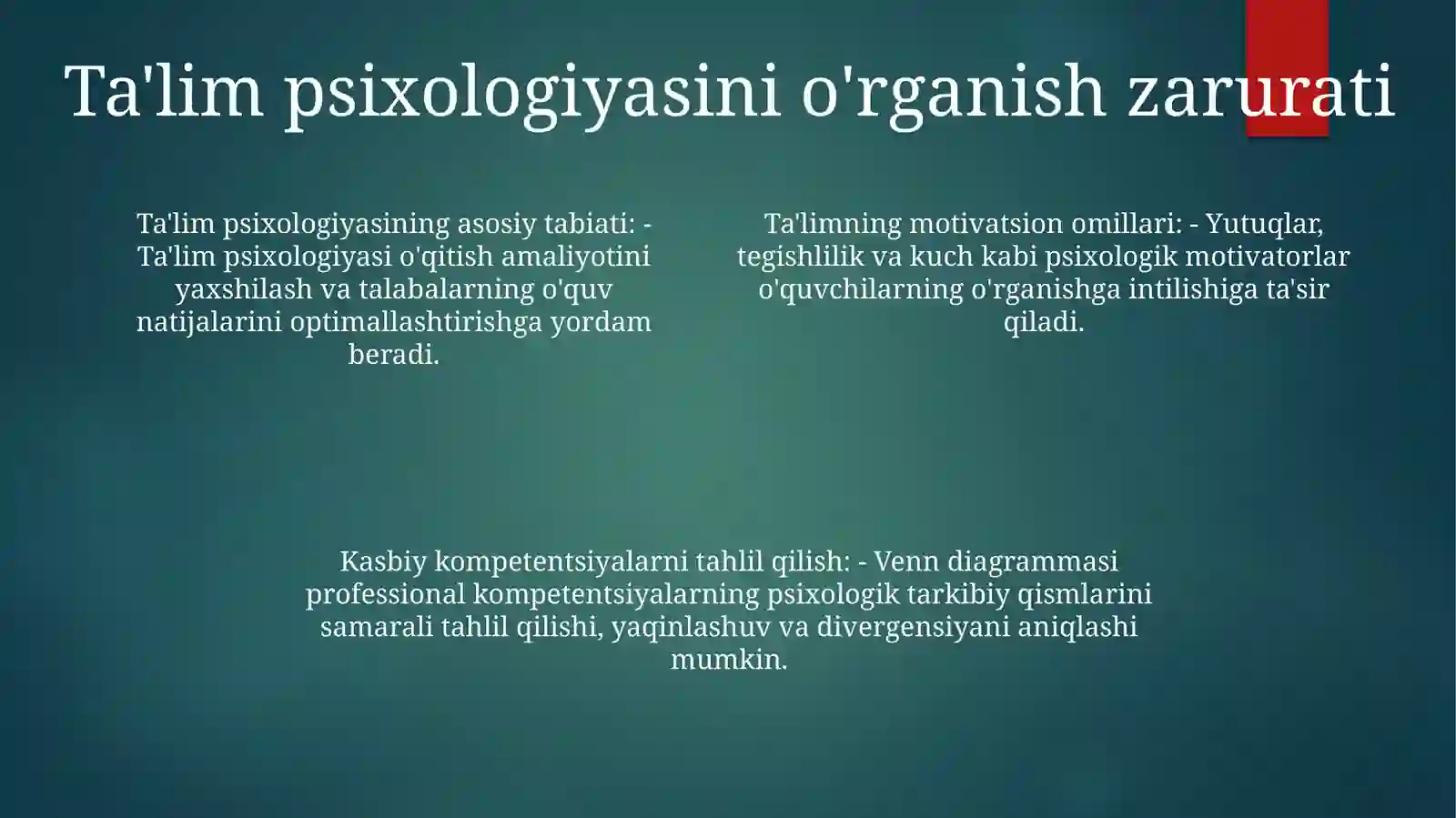 Ta'lim psixologiyasini o'rganish zarurati

Ta'lim psixologiyasining asosiy tabiati: - Ta'lim psixologiyasi o'qitish amaliyotini yaxshilash va talabalarning o'quv natijalarini optimallashtirishga yordam beradi.

Ta'limning motivatsion omillari: - Yutuqlar, tegishlilik va kuch kabi psixologik motivatorlar o'quvchilarning o'rganishga intilishiga ta'sir qiladi.

Kasbiy kompetentsiyalarni tahlil qilish: - Venn diagrammasi professional kompetentsiyalarning psixologik tarkibiy qismlarini samarali tahlil qilishi, yaqinlashuv va divergensiyani aniqlashi mumkin.